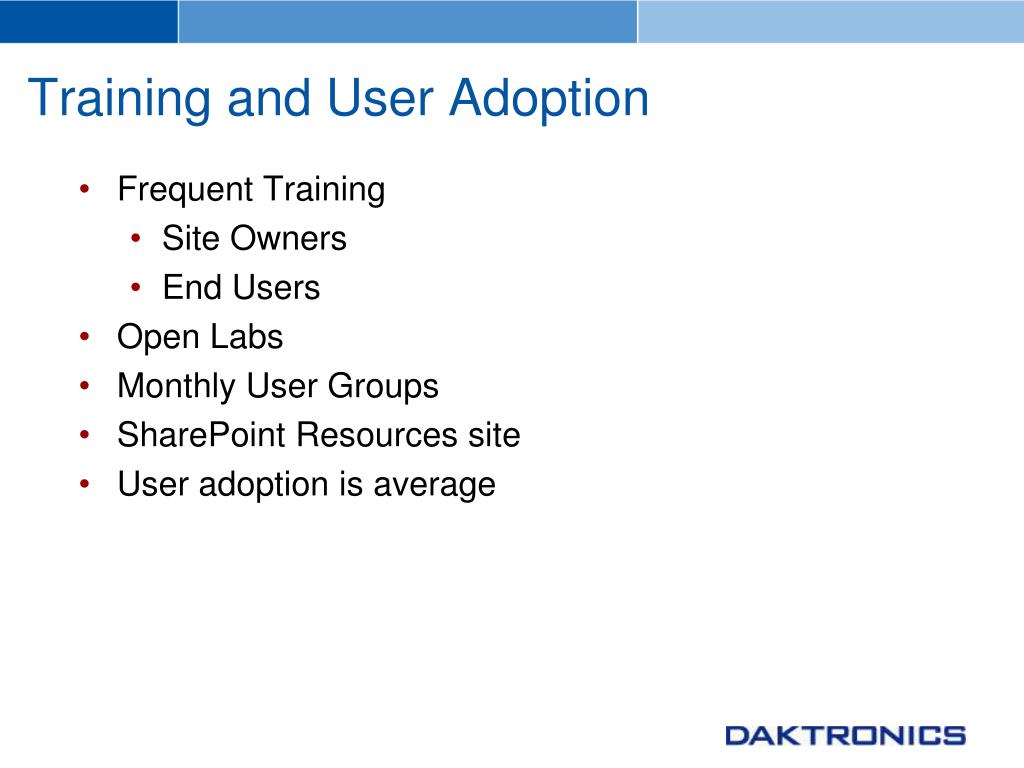 Training and User Adoption

• Frequent Training
  • Site Owners
  • End Users
• Open Labs
• Monthly User Groups
• SharePoint Resources site
• User adoption is average

DAKTRONICS